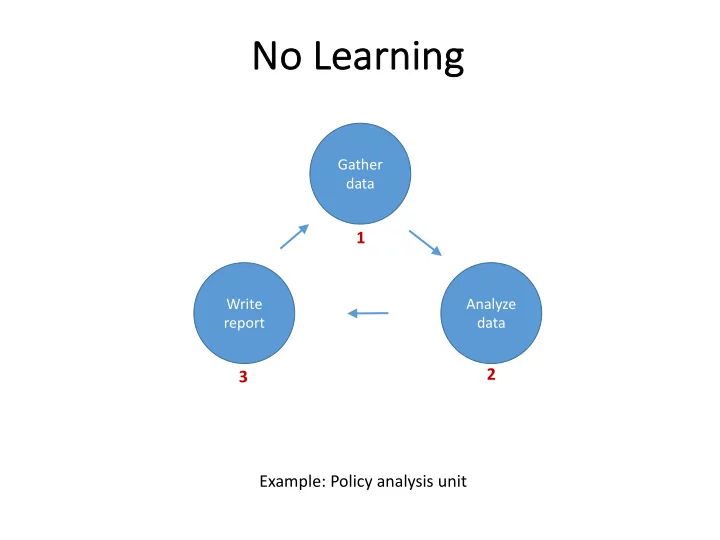 No Learning

Gather data
1

Analyze data
2

Write report
3

Example: Policy analysis unit